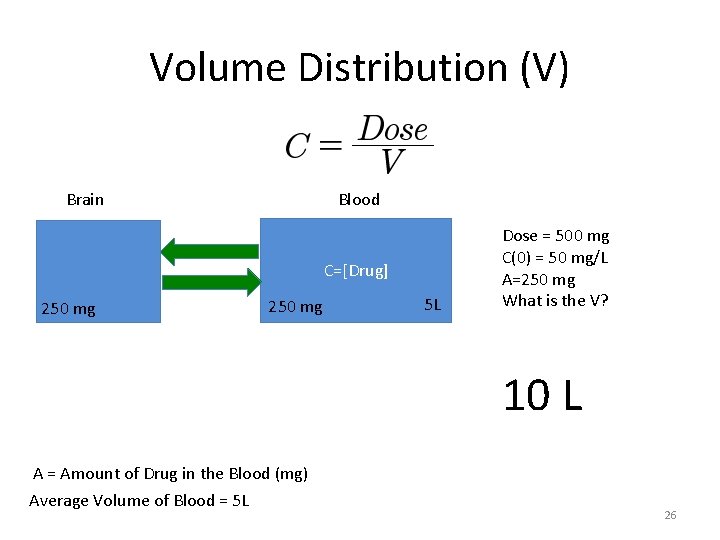 Volume Distribution (V)

$C = \frac{Dose}{V}$

Brain

250 mg

Blood

C=[Drug]

250 mg

5L

Dose = 500 mg
C(0) = 50 mg/L
A=250 mg
What is the V?

10 L

A = Amount of Drug in the Blood (mg)
Average Volume of Blood = 5L

26